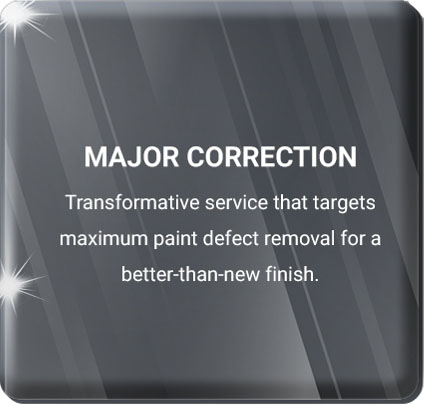 MAJOR CORRECTION

Transformative service that targets maximum paint defect removal for a better-than-new finish.